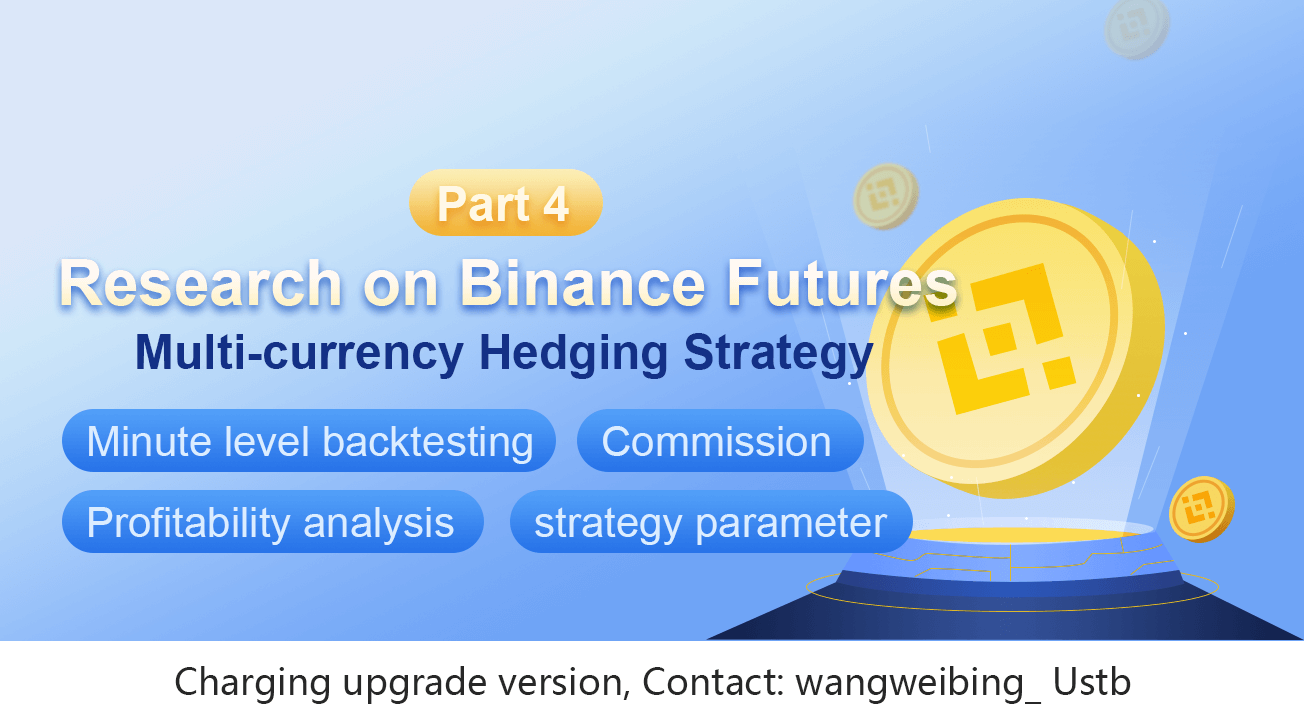 Part 4

Research on Binance Futures

Multi-currency Hedging Strategy

Minute level backtesting

Commission

Profitability analysis

strategy parameter

Charging upgrade version, Contact: wangweibing_ Ustb